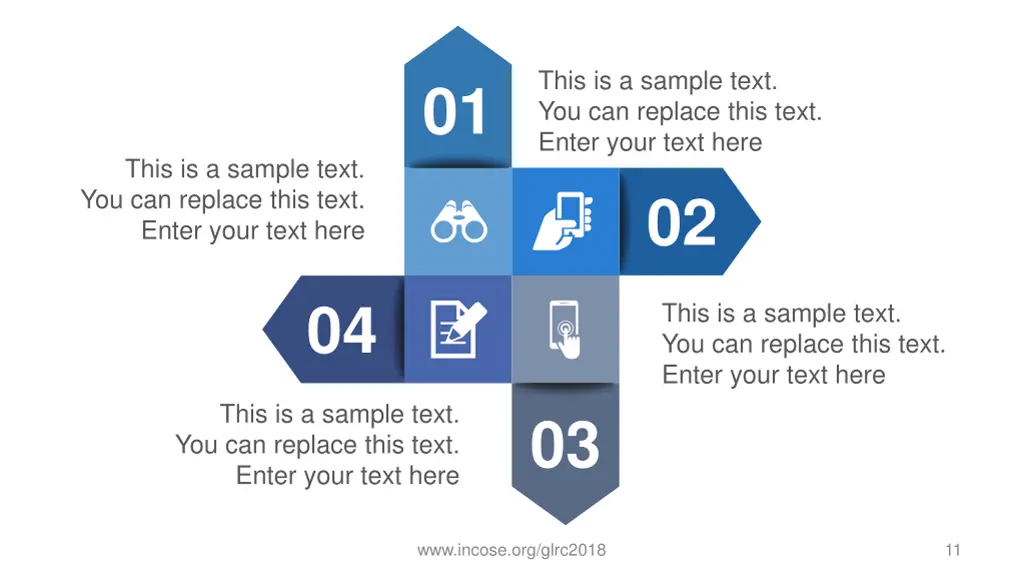 01

This is a sample text.
You can replace this text.
Enter your text here

This is a sample text.
You can replace this text.
Enter your text here

02

04

This is a sample text.
You can replace this text.
Enter your text here

This is a sample text.
You can replace this text.
Enter your text here

03

www.incose.org/glrc2018

11